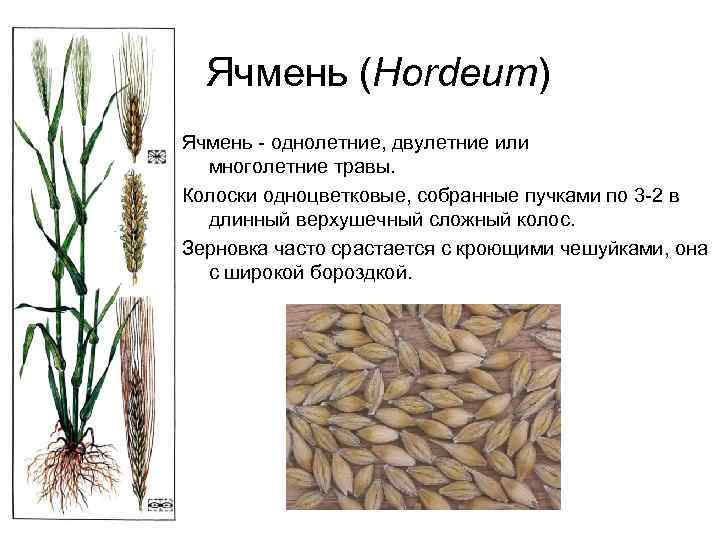 Ячмень (Hordeum)

Ячмень - однолетние, двулетние или многолетние травы.

Колоски одноцветковые, собранные пучками по 3-2 в длинный верхушечный сложный колос.

Зерновка часто срастается с кроющими чешуйками, она с широкой бороздкой.